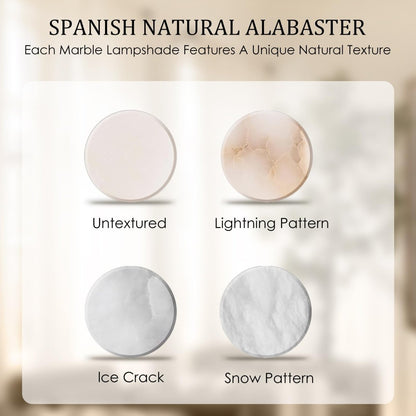 SPANISH NATURAL ALABASTER
Each Marble Lampshade Features A Unique Natural Texture

Untextured

Lightning Pattern

Ice Crack

Snow Pattern